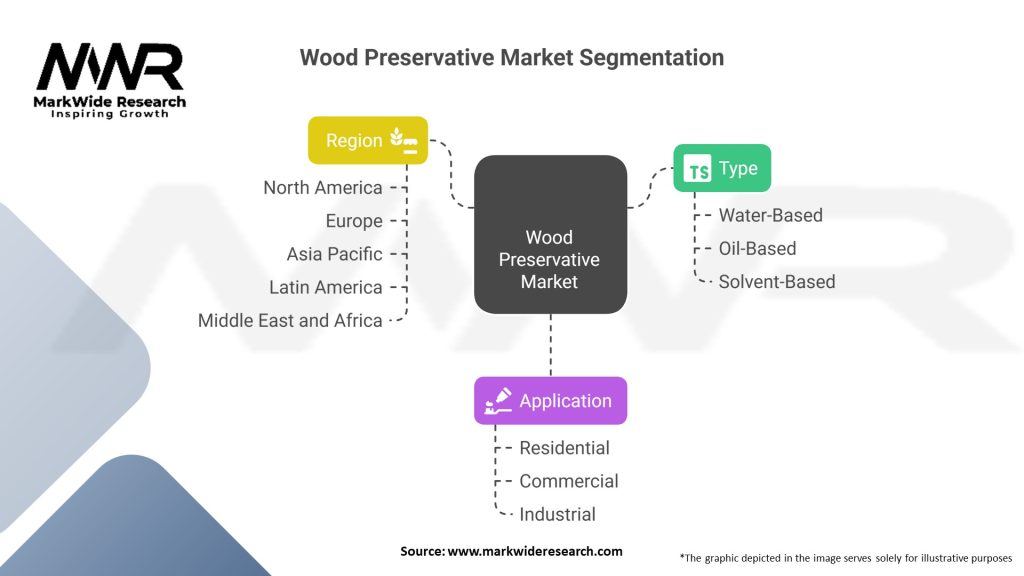 MWR
MarkWide Research
Inspiring Growth

Wood Preservative Market Segmentation

Region
North America
Europe
Asia Pacific
Latin America
Middle East and Africa

Wood Preservative Market

TS Type
Water-Based
Oil-Based
Solvent-Based

Application
Residential
Commercial
Industrial

Source: www.markwideresearch.com

*The graphic depicted in the image serves solely for illustrative purposes